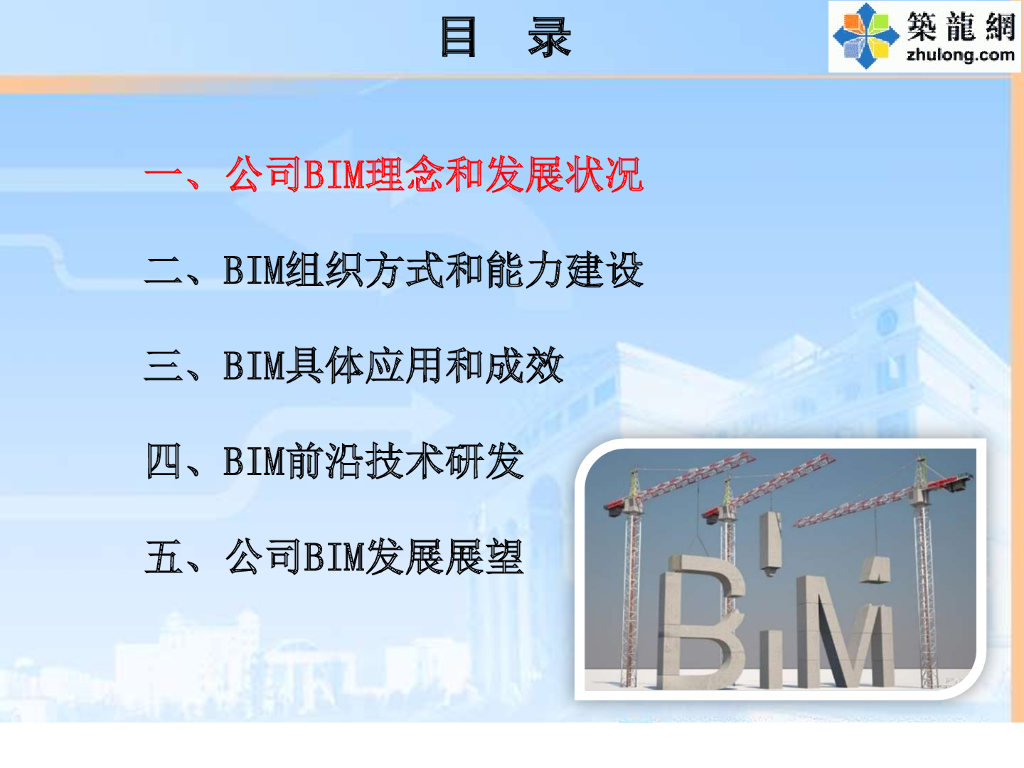 目 录

築龍網
zhulong.com

一、公司BIM理念和发展状况

二、BIM组织方式和能力建设

三、BIM具体应用和成效

四、BIM前沿技术研发

五、公司BIM发展展望

BIM